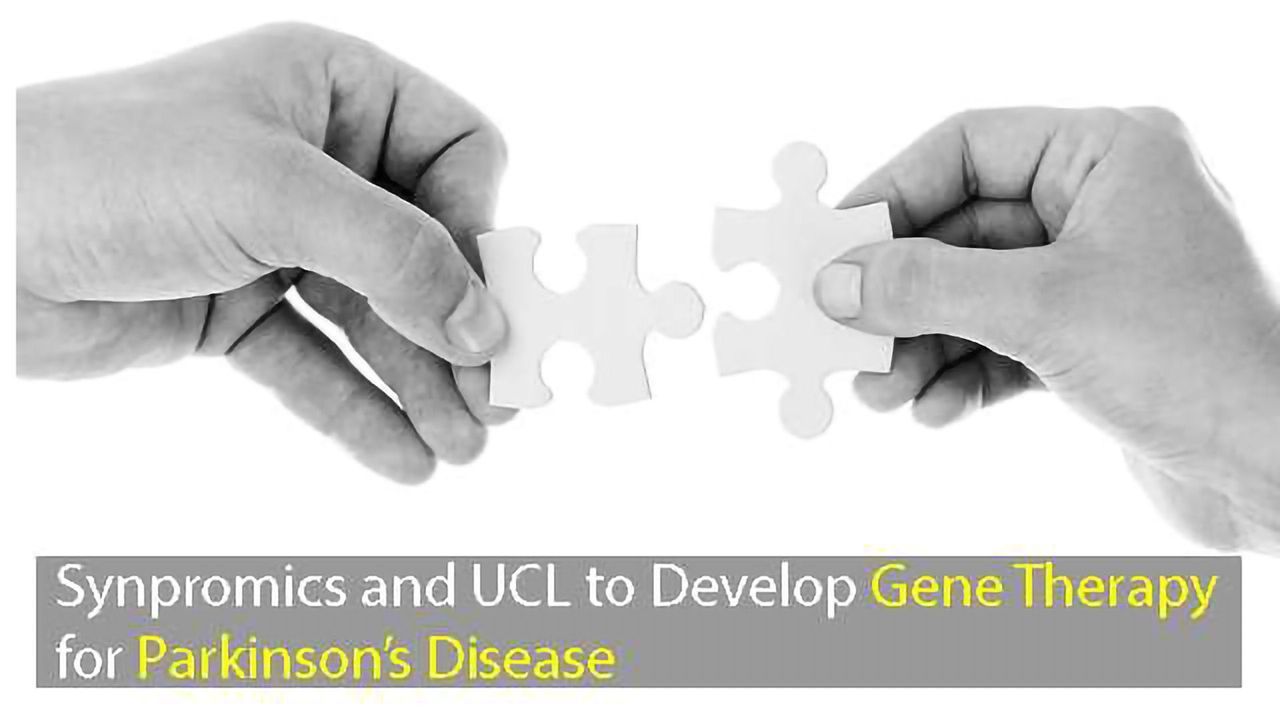 Synpromics and UCL to Develop Gene Therapy for Parkinson's Disease